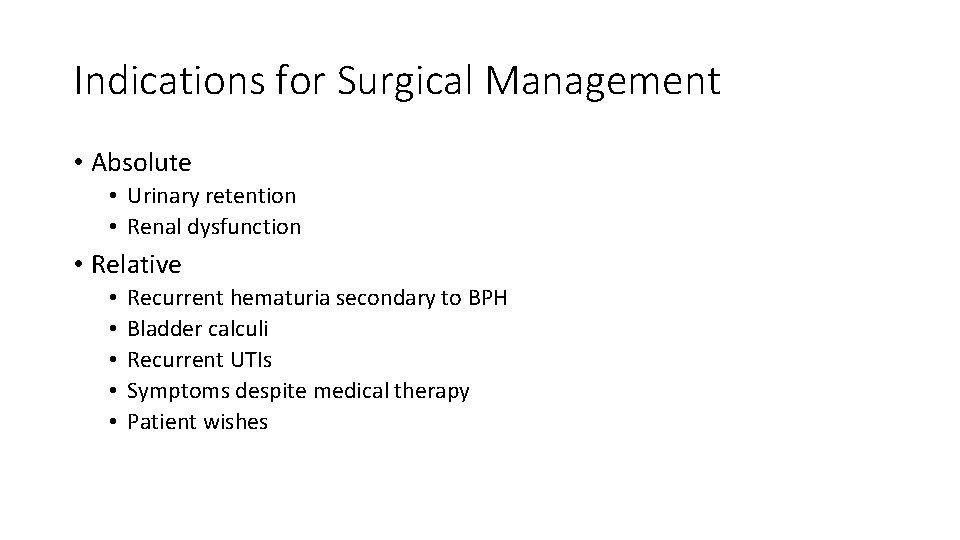 Indications for Surgical Management

• Absolute
  • Urinary retention
  • Renal dysfunction

• Relative
  • Recurrent hematuria secondary to BPH
  • Bladder calculi
  • Recurrent UTIs
  • Symptoms despite medical therapy
  • Patient wishes